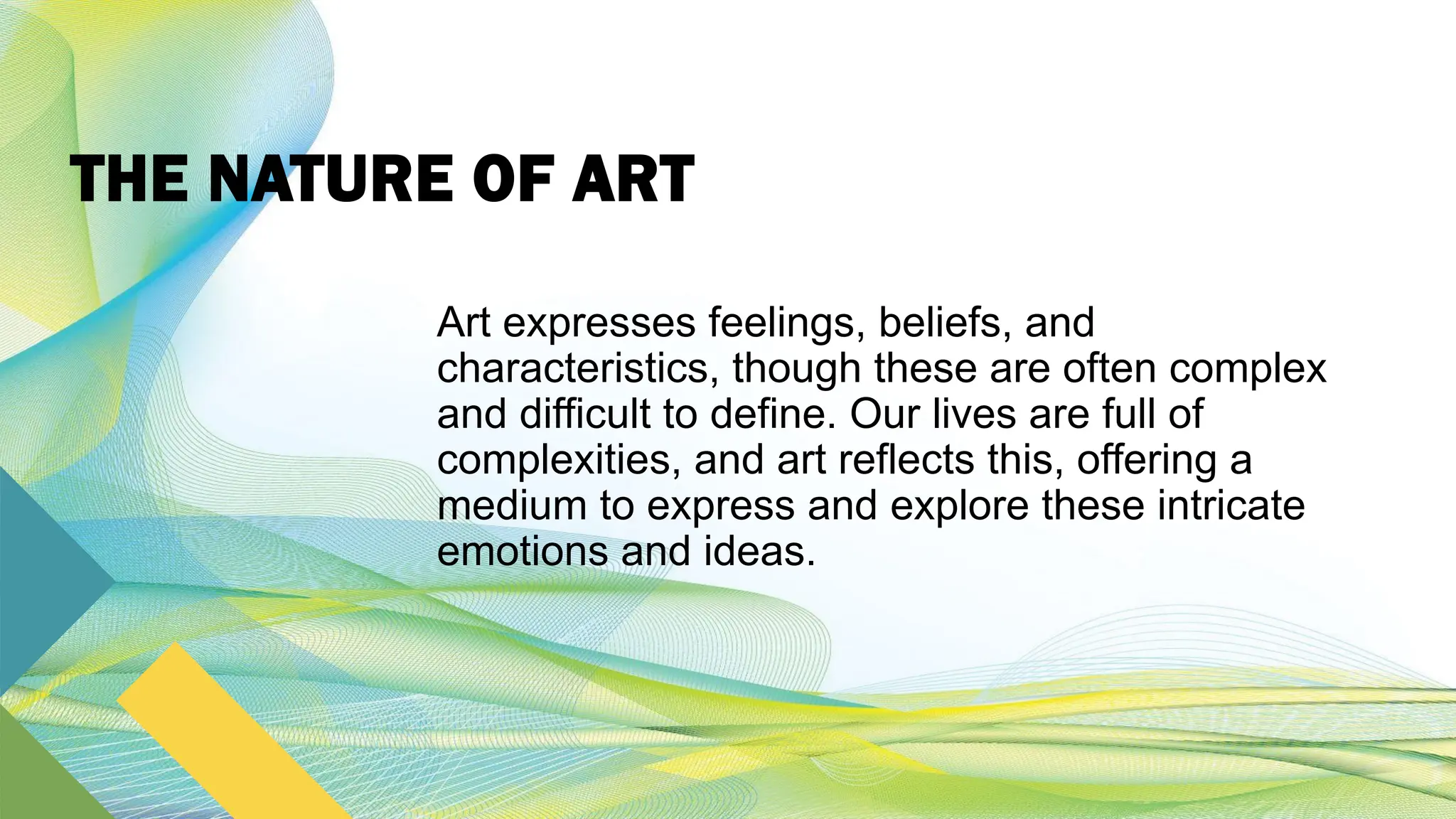 THE NATURE OF ART

Art expresses feelings, beliefs, and characteristics, though these are often complex and difficult to define. Our lives are full of complexities, and art reflects this, offering a medium to express and explore these intricate emotions and ideas.